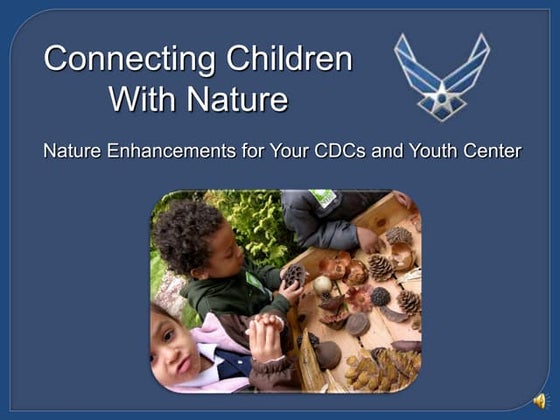 Connecting Children With Nature

Nature Enhancements for Your CDCs and Youth Center